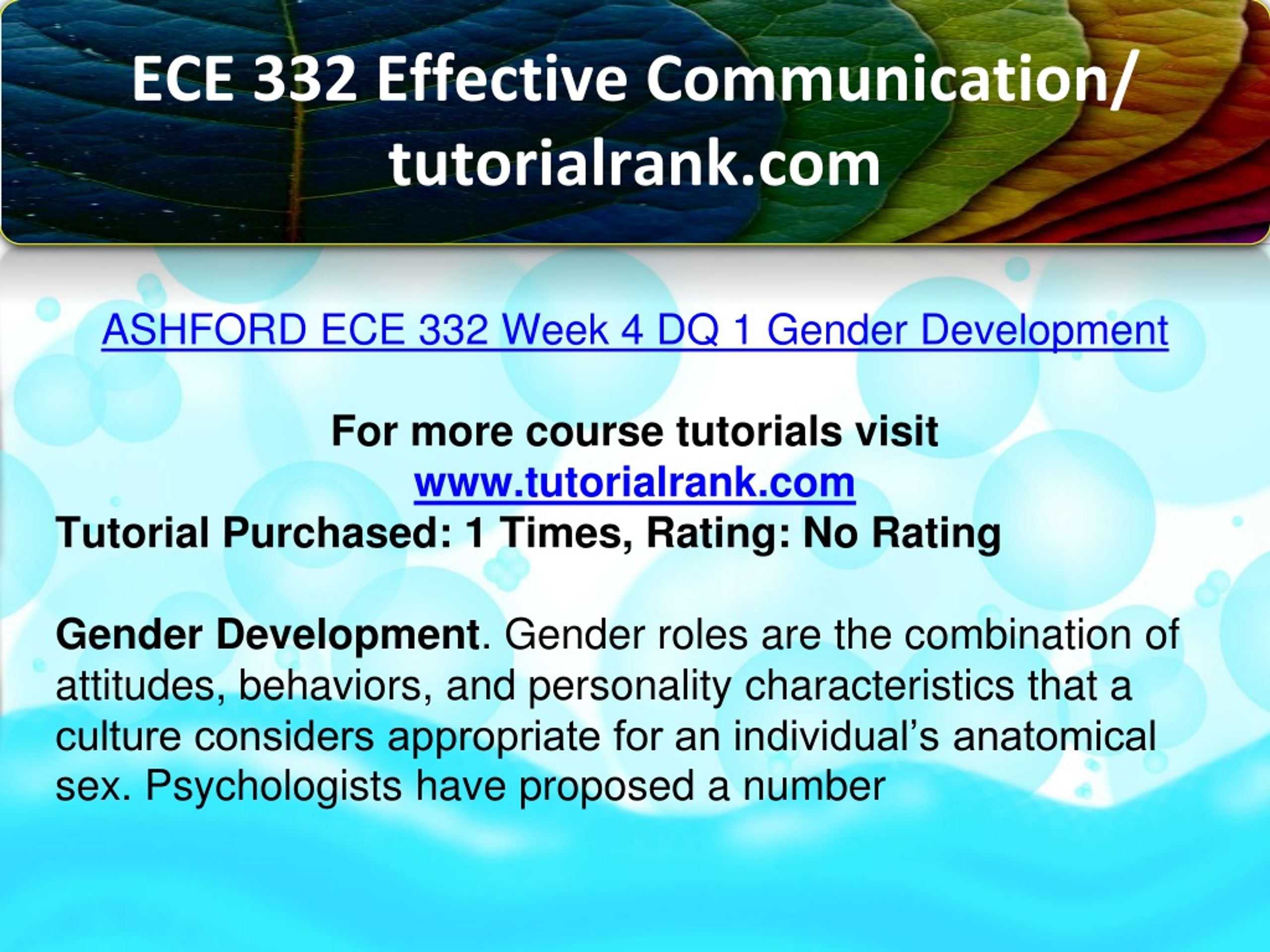 ECE 332 Effective Communication/ tutorialrank.com

ASHFORD ECE 332 Week 4 DQ 1 Gender Development

For more course tutorials visit
www.tutorialrank.com
Tutorial Purchased: 1 Times, Rating: No Rating

Gender Development. Gender roles are the combination of attitudes, behaviors, and personality characteristics that a culture considers appropriate for an individual’s anatomical sex. Psychologists have proposed a number